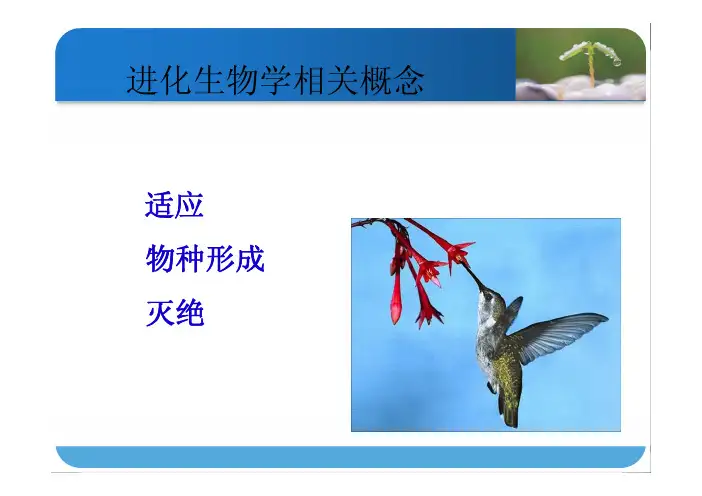 进化生物学相关概念

适应

物种形成

灭绝